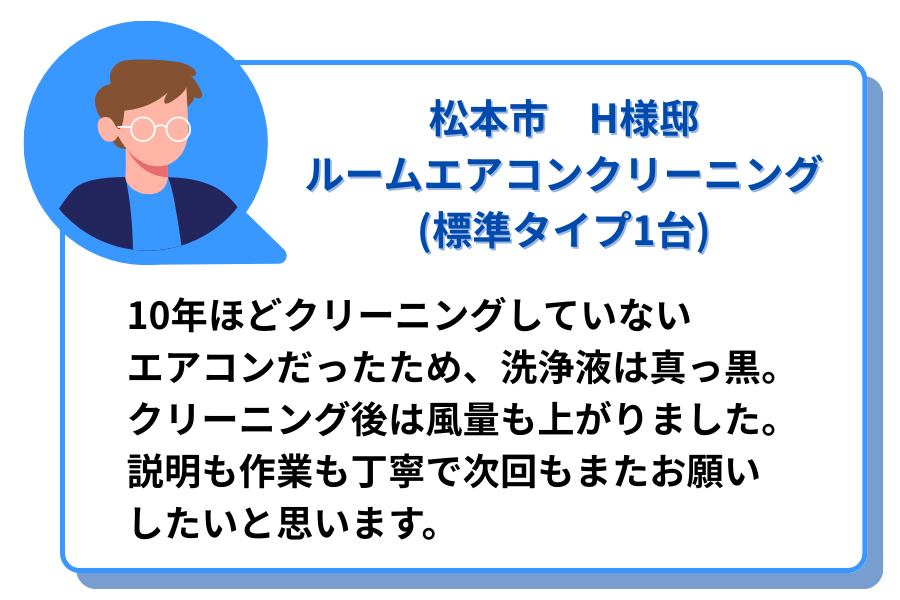 松本市　H様邸
ルームエアコンクリーニング
(標準タイプ1台)

10年ほどクリーニングしていないエアコンだったため、洗浄液は真っ黒。クリーニング後は風量も上がりました。説明も作業も丁寧で次回もまたお願いしたいと思います。